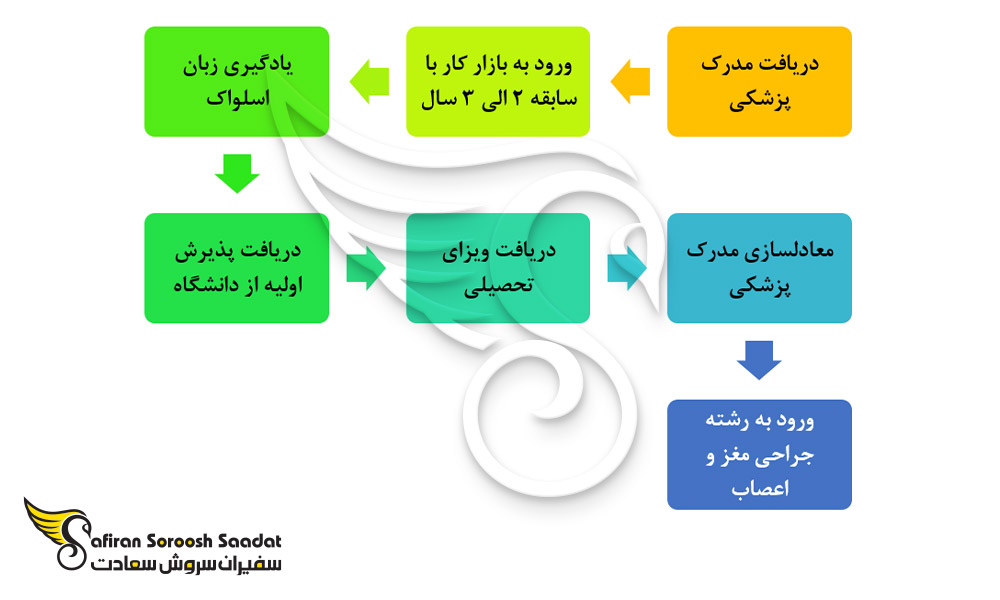 دریافت مدرک پزشکی

ورود به بازار کار با سابقه ۲ الی ۳ سال

یادگیری زبان اسلواک

دریافت پذیرش اولیه از دانشگاه

دریافت ویزای تحصیلی

معادلسازی مدرک پزشکی

ورود به رشته جراحی مغز و اعصاب

Safiran Soroosh Saadat
سفیران سروش سعادت